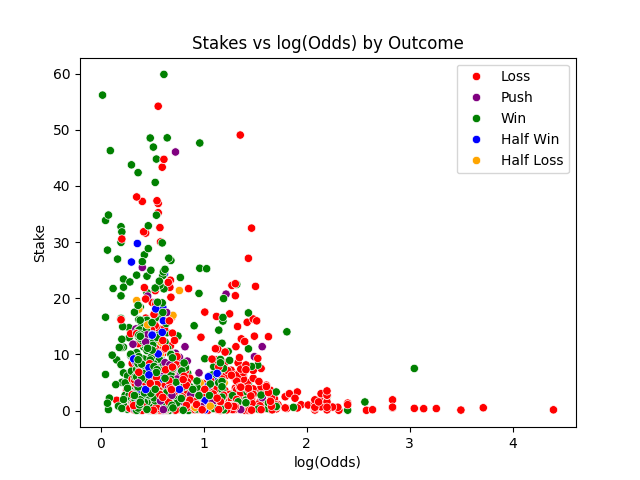 Stakes vs log(Odds) by Outcome

Loss
Push
Win
Half Win
Half Loss

Stake

60
50
40
30
20
10
0

0
1
2
3
4

log(Odds)